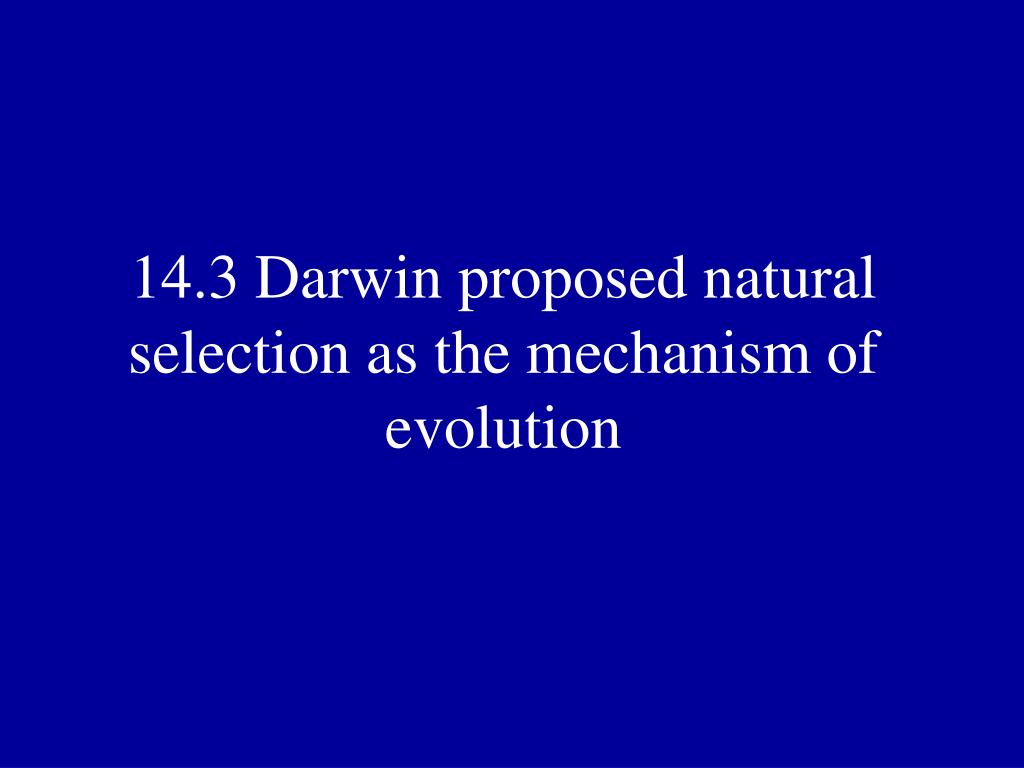 14.3 Darwin proposed natural selection as the mechanism of evolution